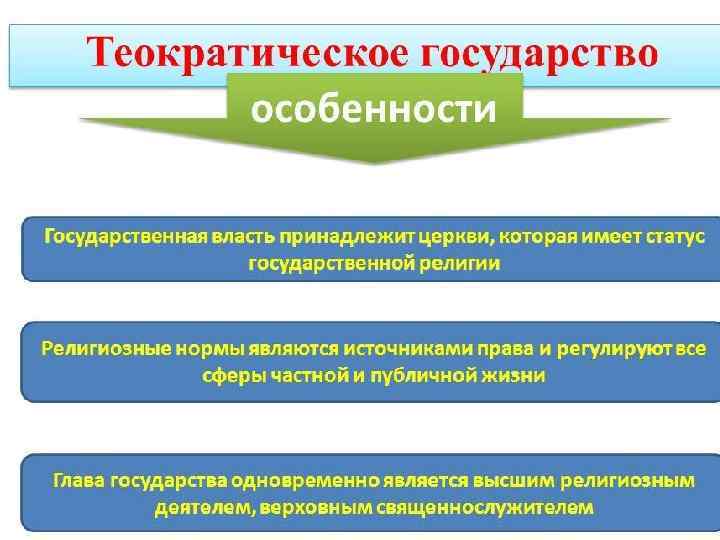 Теократическое государство

особенности

Государственная власть принадлежит церкви, которая имеет статус государственной религии

Религиозные нормы являются источниками права и регулируют все сферы частной и публичной жизни

Глава государства одновременно является высшим религиозным деятелем, верховным священнослужителем